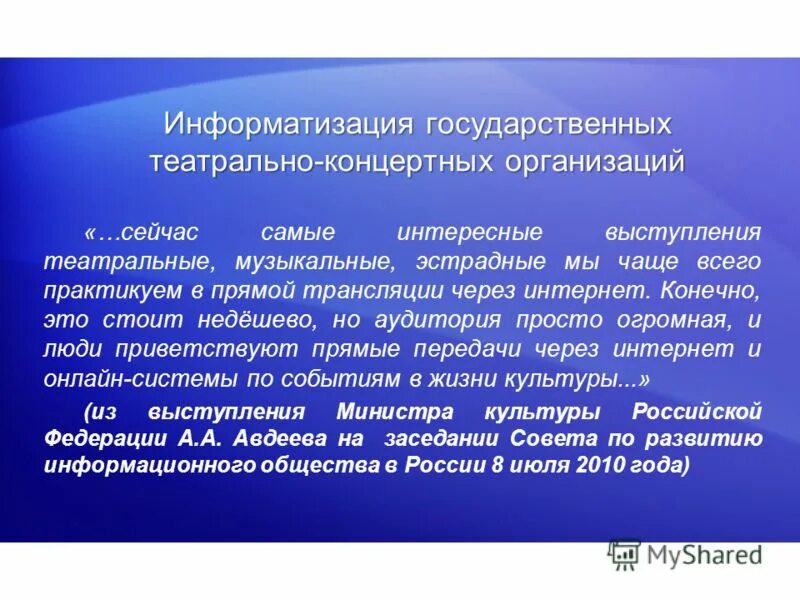 Информатизация государственных театрально-концертных организаций

«…сейчас самые интересные выступления театральные, музыкальные, эстрадные мы чаще всего практикуем в прямой трансляции через интернет. Конечно, это стоит недёшево, но аудитория просто огромная, и люди приветствуют прямые передачи через интернет и онлайн-системы по событиям в жизни культуры...»

(из выступления Министра культуры Российской Федерации А.А. Авдеева на заседании Совета по развитию информационного общества в России 8 июля 2010 года)

MyShared